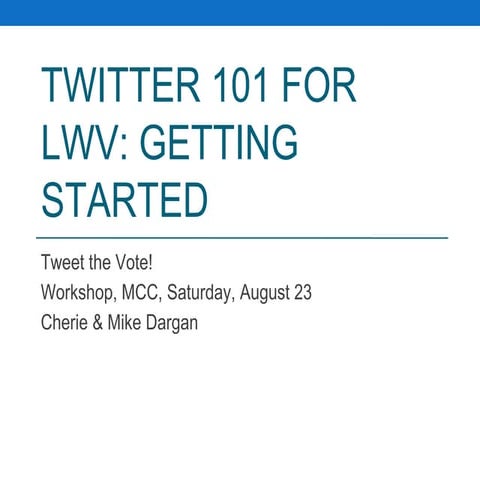 TWITTER 101 FOR LWV: GETTING STARTED

Tweet the Vote!
Workshop, MCC, Saturday, August 23
Cherie & Mike Dargan